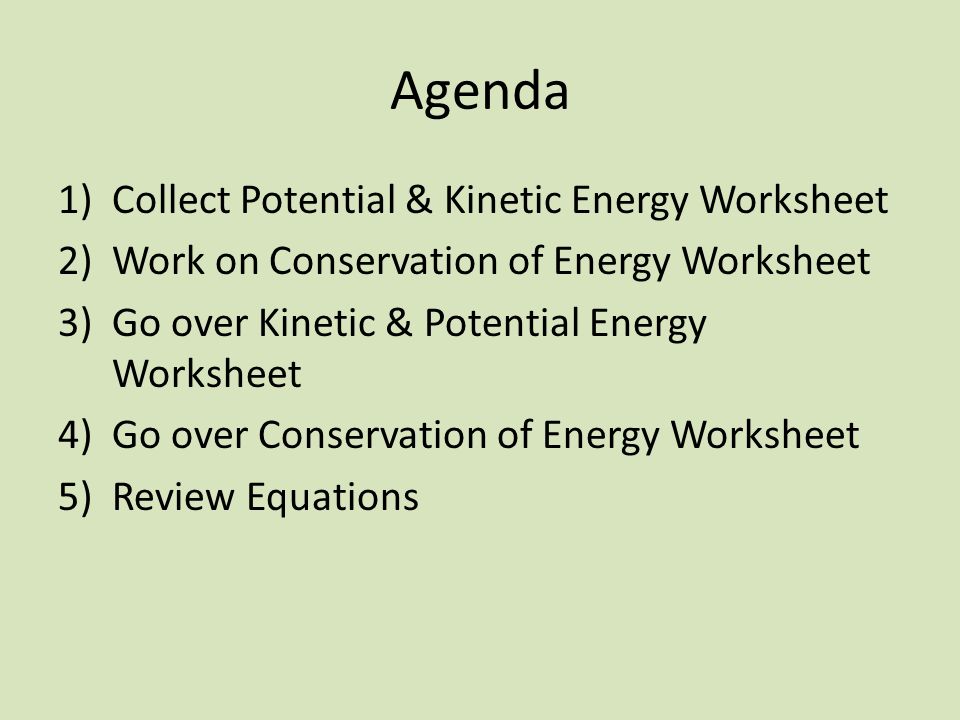 Agenda

1) Collect Potential & Kinetic Energy Worksheet
2) Work on Conservation of Energy Worksheet
3) Go over Kinetic & Potential Energy Worksheet
4) Go over Conservation of Energy Worksheet
5) Review Equations